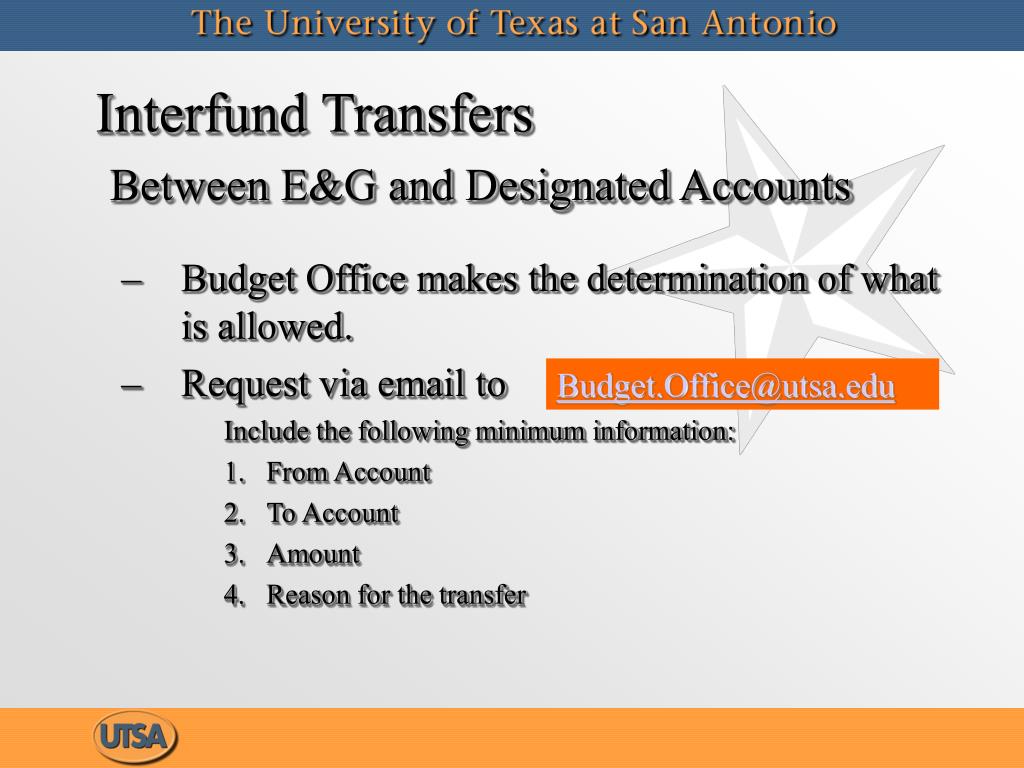 The University of Texas at San Antonio

Interfund Transfers

Between E&G and Designated Accounts

– Budget Office makes the determination of what is allowed.

– Request via email to Budget.Office@utsa.edu

Include the following minimum information:

1. From Account
2. To Account
3. Amount
4. Reason for the transfer

UTSA